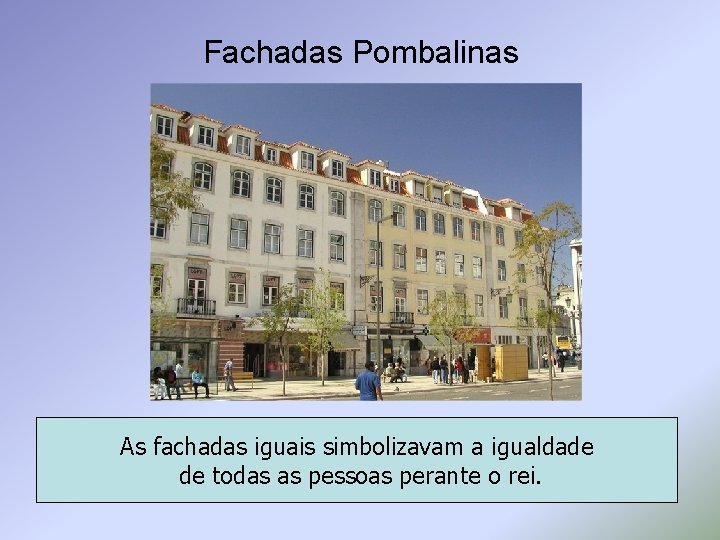 Fachadas Pombalinas

As fachadas iguais simbolizavam a igualdade de todas as pessoas perante o rei.